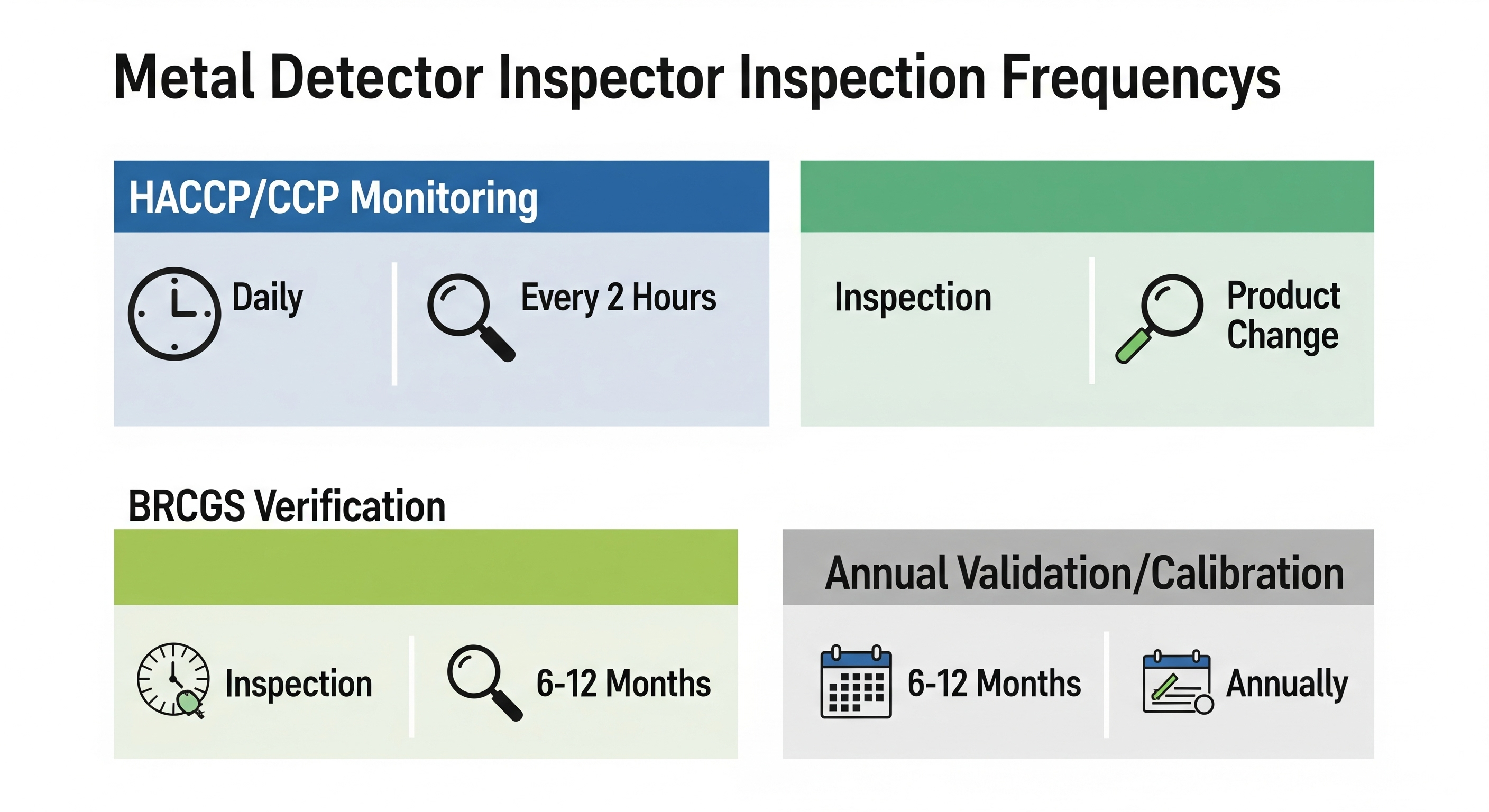 Metal Detector Inspector Inspection Frequencys

HACCP/CCP Monitoring

Daily

Every 2 Hours

Inspection

Product Change

BRCGS Verification

Inspection

6-12 Months

Annual Validation/Calibration

6-12 Months

Annually